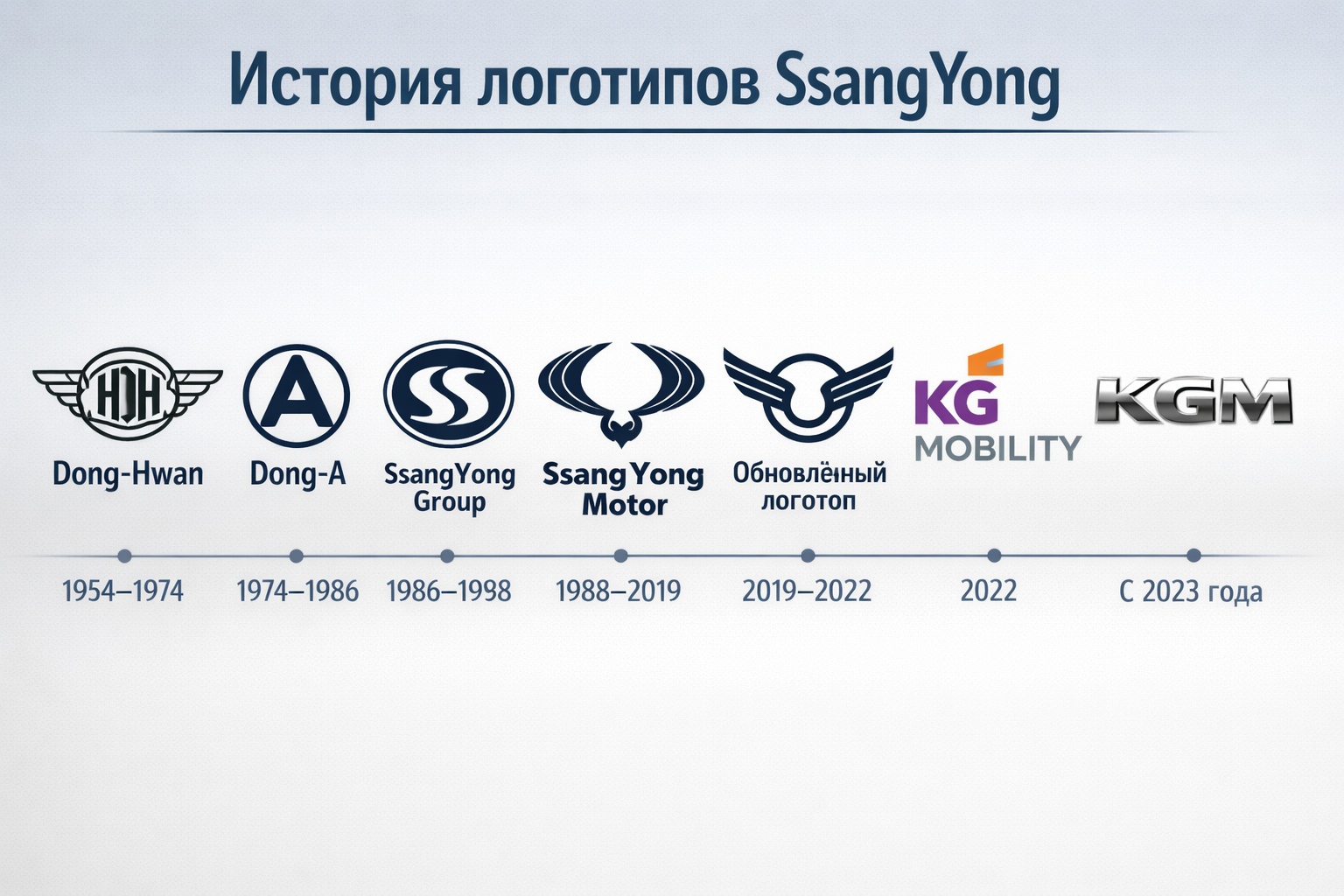 История логотипов SsangYong

HJH

Dong-Hwan

A

Dong-A

SS

SsangYong Group

SsangYong Motor

Обновлённый логотоп

KG MOBILITY

KGM

1954–1974

1974–1986

1986–1998

1988–2019

2019–2022

2022

С 2023 года